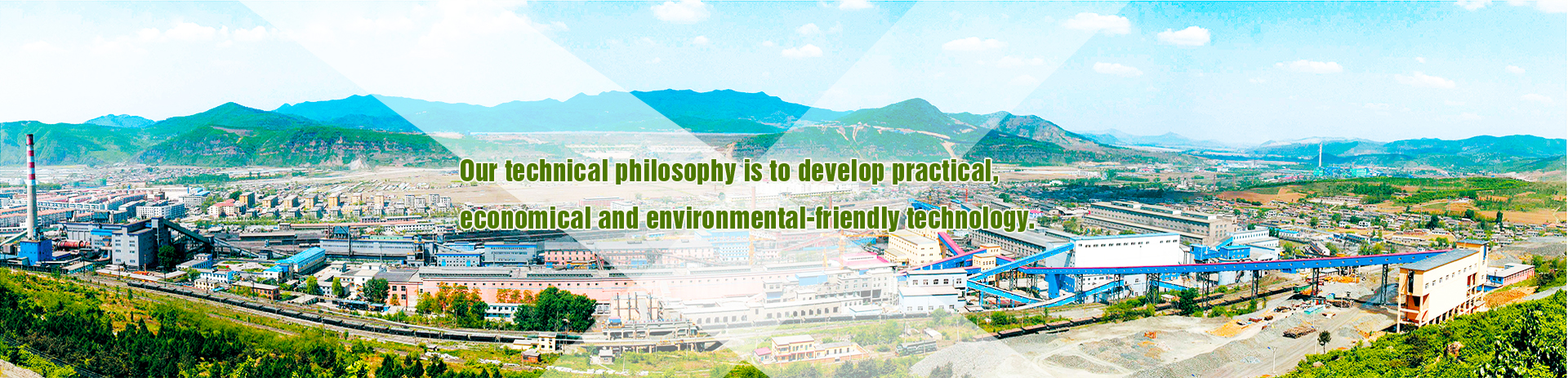 Our technical philosophy is to develop practical, economical and environmental-friendly technology.